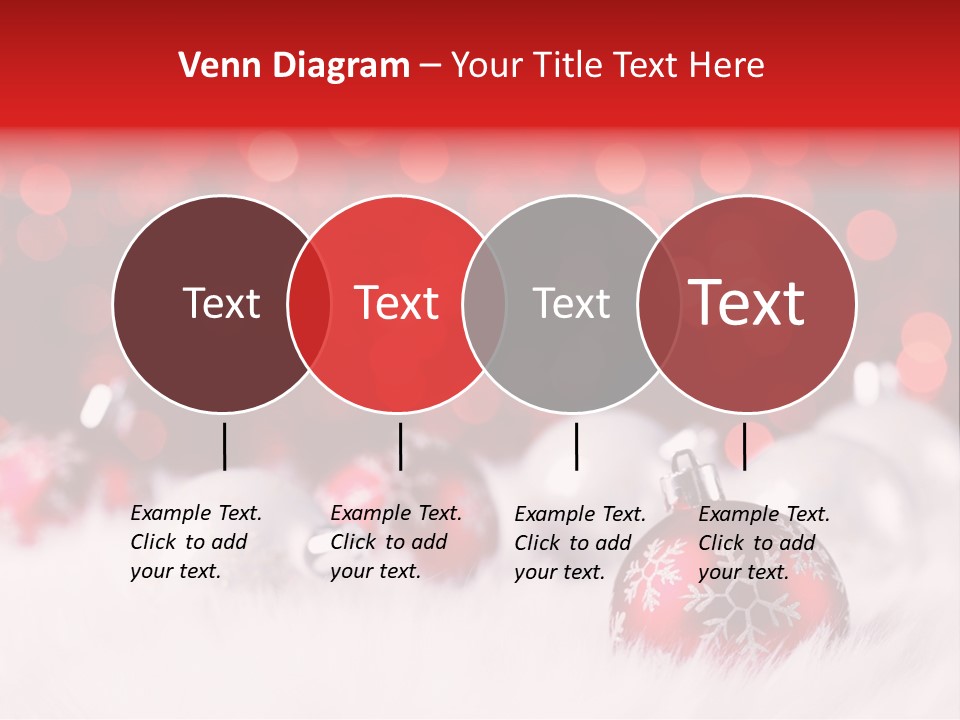 Venn Diagram – Your Title Text Here

Text

Text

Text

Text

Example Text. Click to add your text.

Example Text. Click to add your text.

Example Text. Click to add your text.

Example Text. Click to add your text.